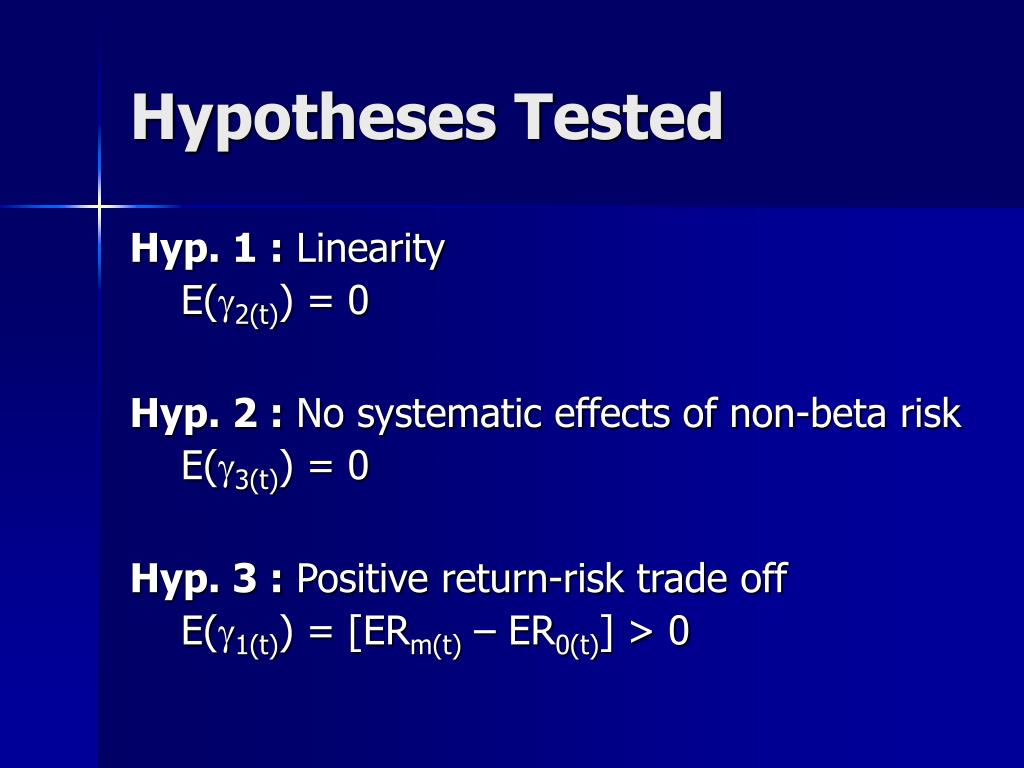 Hypotheses Tested

Hyp. 1 : Linearity
$E(\gamma_{2(t)}) = 0$

Hyp. 2 : No systematic effects of non-beta risk
$E(\gamma_{3(t)}) = 0$

Hyp. 3 : Positive return-risk trade off
$E(\gamma_{1(t)}) = [ER_{m(t)} – ER_{0(t)}] > 0$